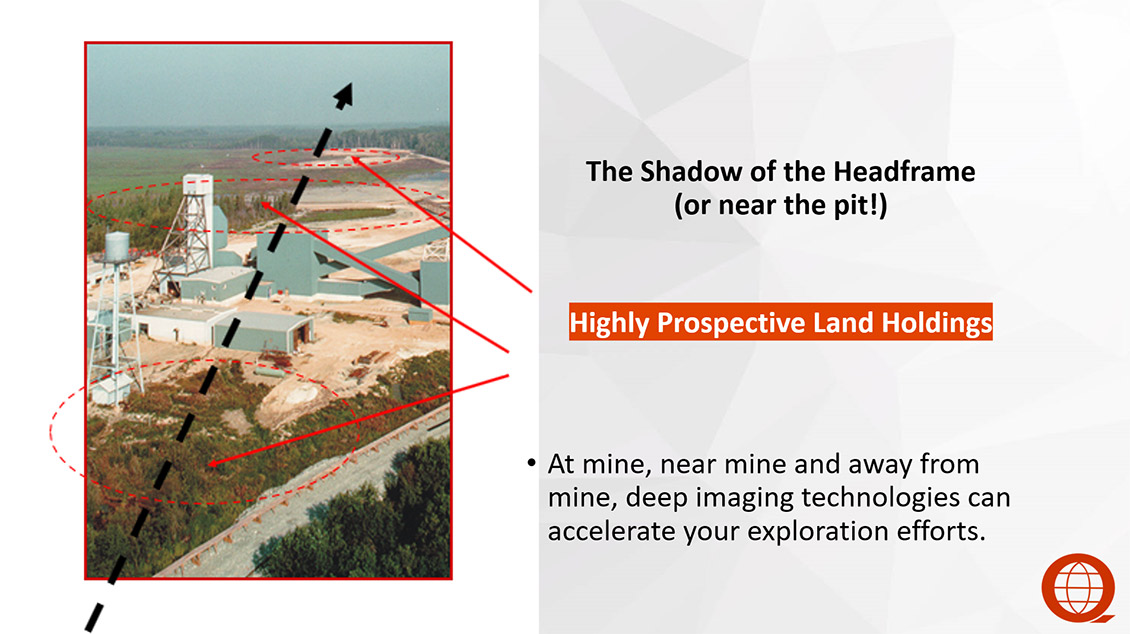 The Shadow of the Headframe
(or near the pit!)

Highly Prospective Land Holdings

• At mine, near mine and away from mine, deep imaging technologies can accelerate your exploration efforts.